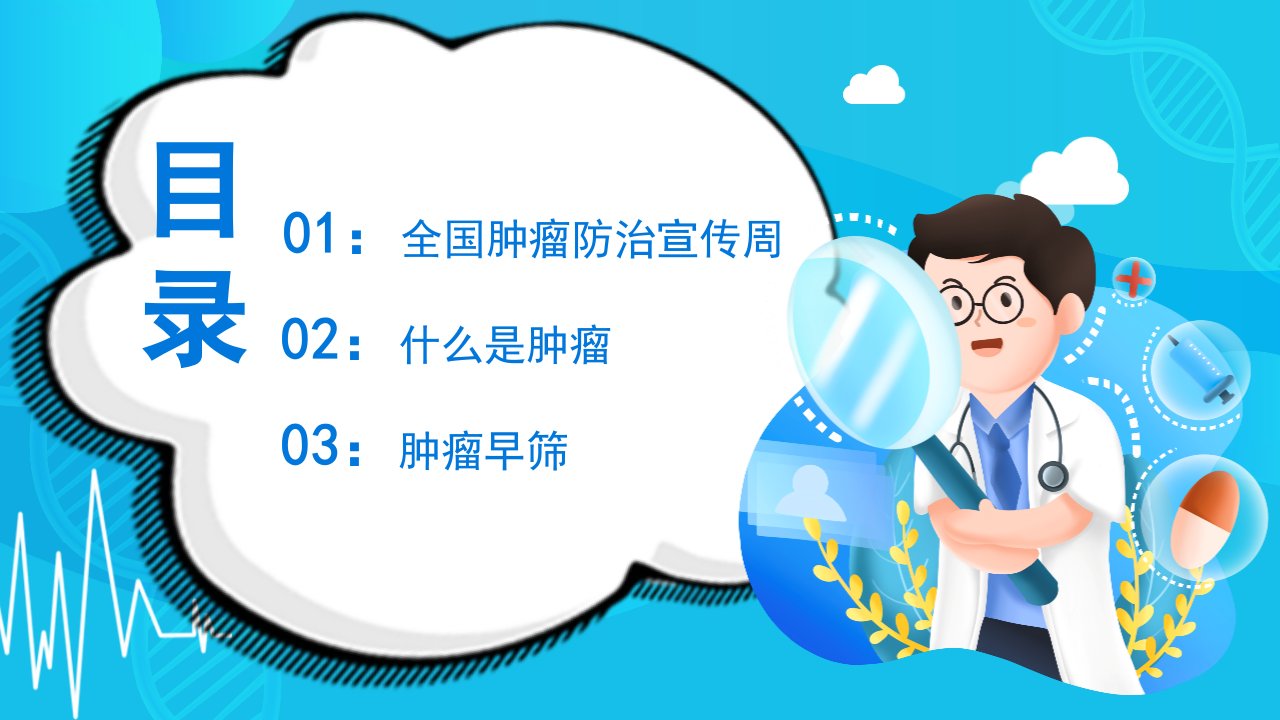 目录

01：全国肿瘤防治宣传周

02：什么是肿瘤

03：肿瘤早筛